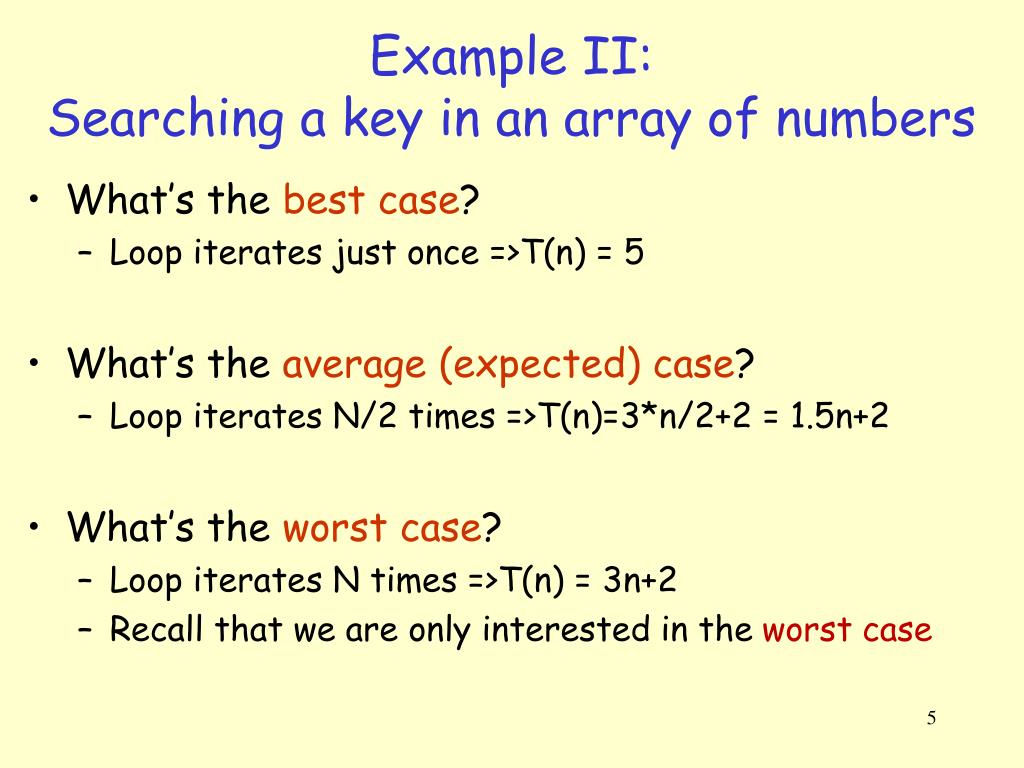 Example II:
Searching a key in an array of numbers

• What's the best case?
– Loop iterates just once =>T(n) = 5

• What's the average (expected) case?
– Loop iterates N/2 times =>T(n)=3*n/2+2 = 1.5n+2

• What's the worst case?
– Loop iterates N times =>T(n) = 3n+2
– Recall that we are only interested in the worst case

5